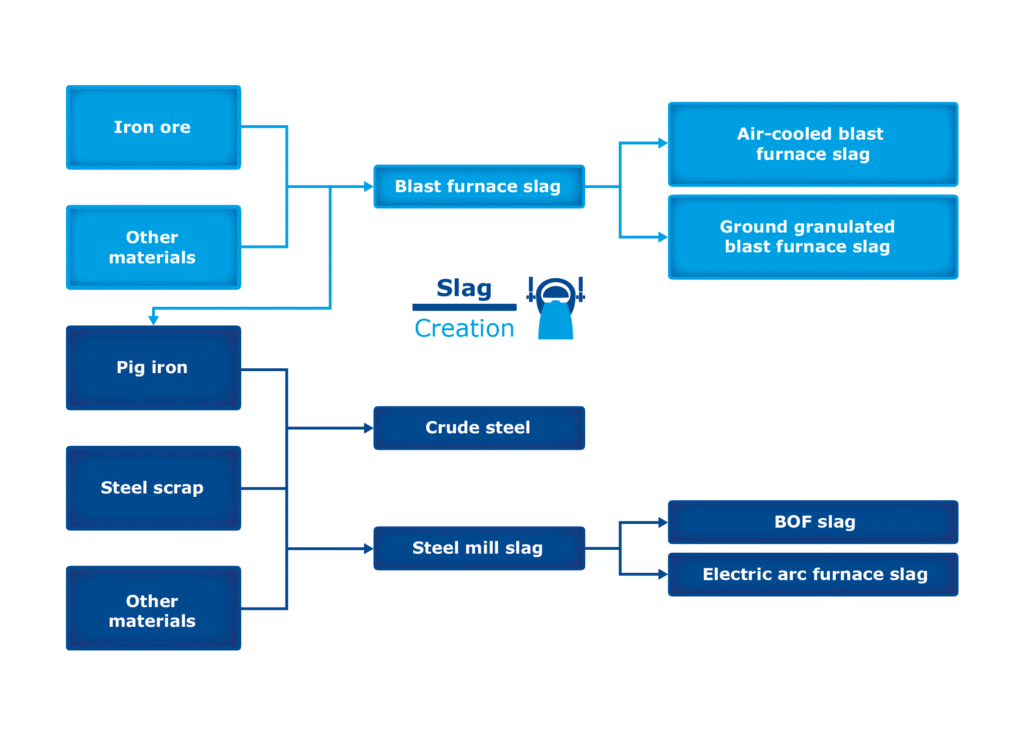 Iron ore

Other materials

Blast furnace slag

Air-cooled blast furnace slag

Ground granulated blast furnace slag

Slag
Creation

Pig iron

Steel scrap

Other materials

Crude steel

Steel mill slag

BOF slag

Electric arc furnace slag